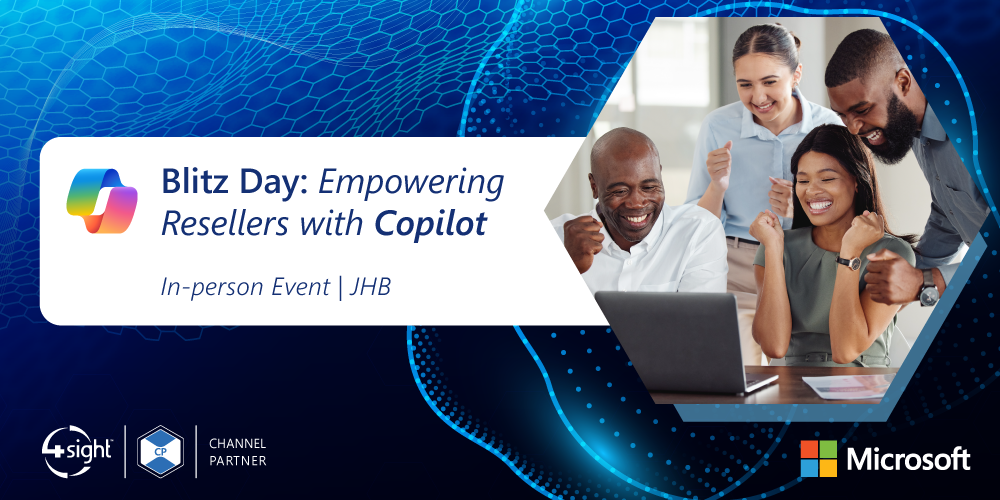 Blitz Day: Empowering Resellers with Copilot

In-person Event | JHB

4sight

CP

CHANNEL PARTNER

Microsoft